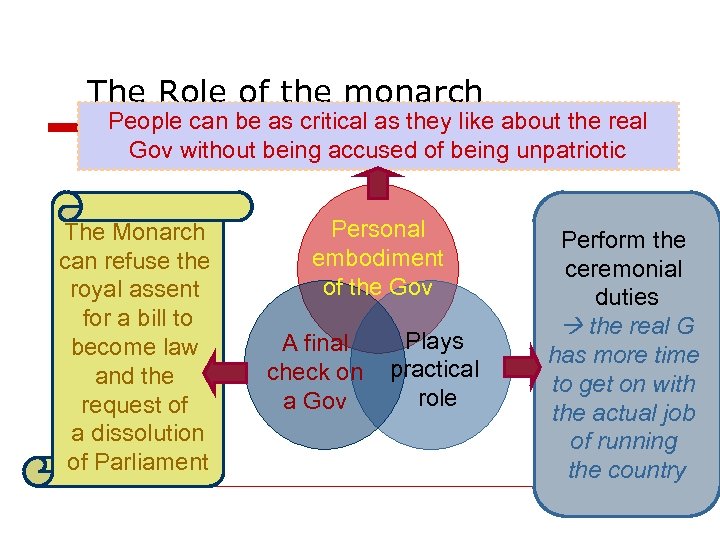 The Role of the monarch

People can be as critical as they like about the real Gov without being accused of being unpatriotic

The Monarch can refuse the royal assent for a bill to become law and the request of a dissolution of Parliament

Personal embodiment of the Gov

A final check on a Gov

Plays practical role

Perform the ceremonial duties
→ the real G has more time to get on with the actual job of running the country